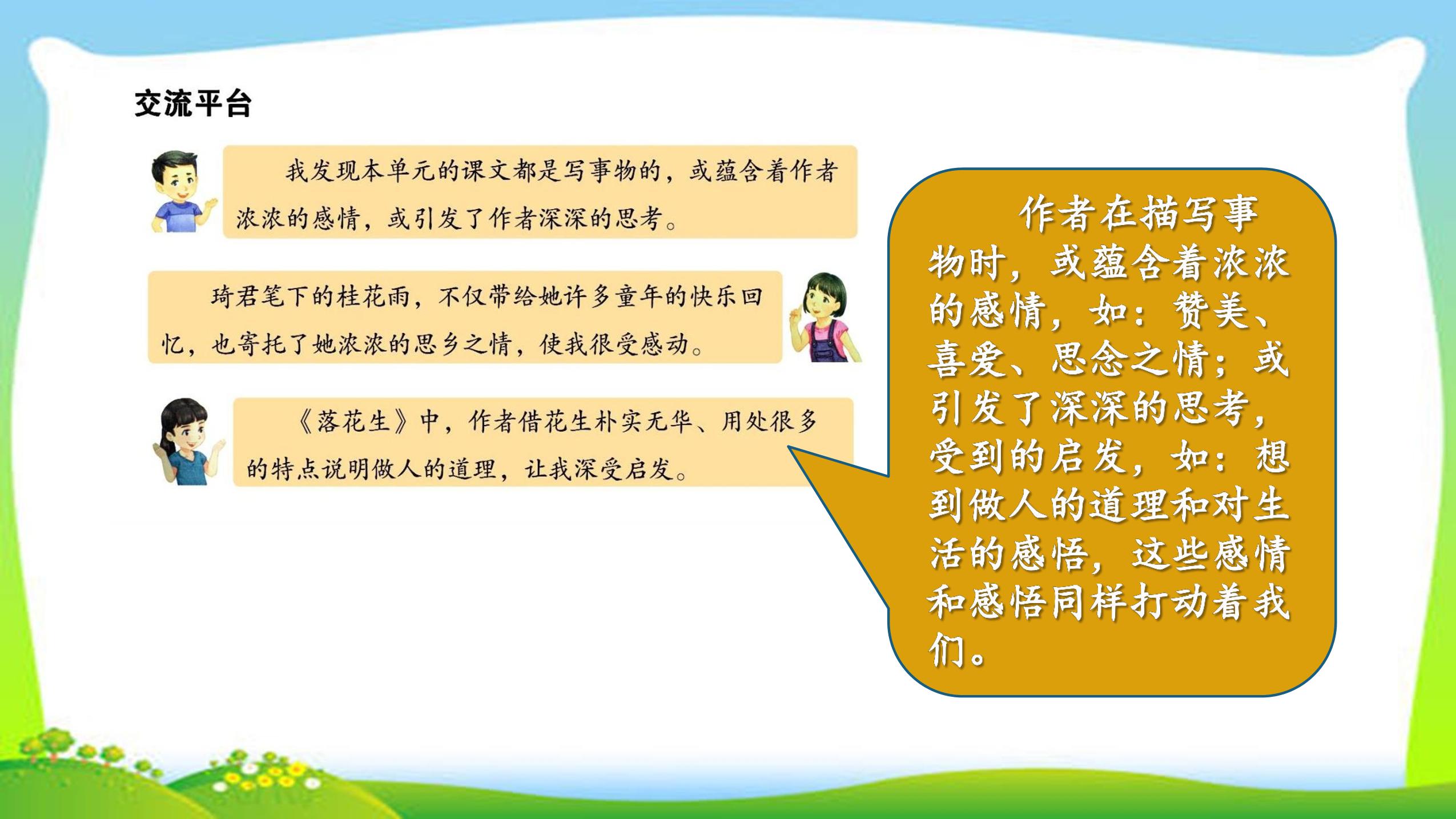 交流平台

我发现本单元的课文都是写事物的，或蕴含着作者浓浓的感情，或引发了作者深深的思考。

琦君笔下的桂花雨，不仅带给她许多童年的快乐回忆，也寄托了她浓浓的思乡之情，使我很受感动。

《落花生》中，作者借花生朴实无华、用处很多的特点说明做人的道理，让我深受启发。

作者在描写事物时，或蕴含着浓浓的感情，如：赞美、喜爱、思念之情；或引发了深深的思考，受到的启发，如：想到做人的道理和对生活的感悟，这些感情和感悟同样打动着我们。